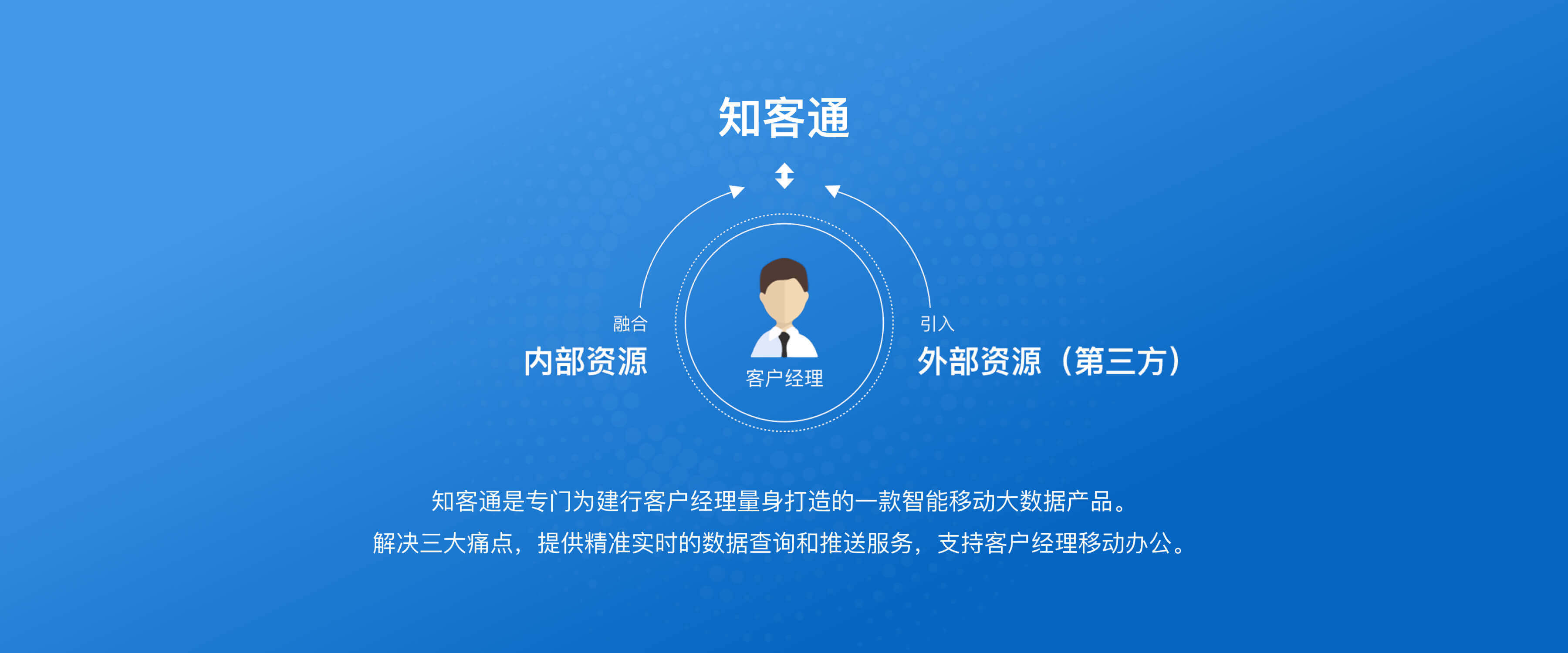 知客通

融合
内部资源

客户经理

引入
外部资源（第三方）

知客通是专门为建行客户经理量身打造的一款智能移动大数据产品。
解决三大痛点，提供精准实时的数据查询和推送服务，支持客户经理移动办公。